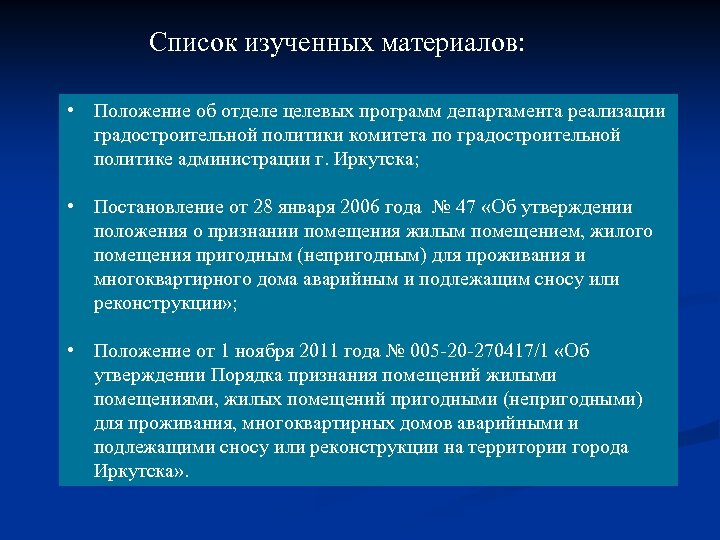 Список изученных материалов:

• Положение об отделе целевых программ департамента реализации градостроительной политики комитета по градостроительной политике администрации г. Иркутска;

• Постановление от 28 января 2006 года № 47 «Об утверждении положения о признании помещения жилым помещением, жилого помещения пригодным (непригодным) для проживания и многоквартирного дома аварийным и подлежащим сносу или реконструкции»;

• Положение от 1 ноября 2011 года № 005-20-270417/1 «Об утверждении Порядка признания помещений жилыми помещениями, жилых помещений пригодными (непригодными) для проживания, многоквартирных домов аварийными и подлежащими сносу или реконструкции на территории города Иркутска».